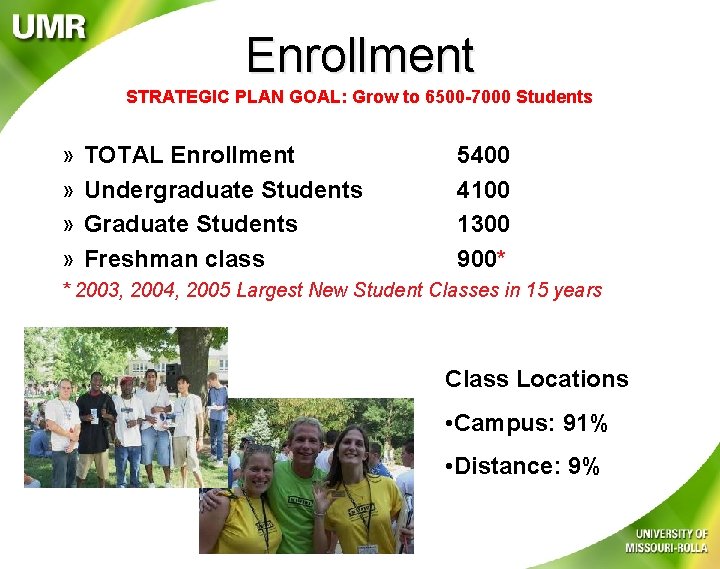 UMR

Enrollment

STRATEGIC PLAN GOAL: Grow to 6500-7000 Students

» TOTAL Enrollment 5400
» Undergraduate Students 4100
» Graduate Students 1300
» Freshman class 900*
* 2003, 2004, 2005 Largest New Student Classes in 15 years

Class Locations
•Campus: 91%
•Distance: 9%

UNIVERSITY OF MISSOURI-ROLLA